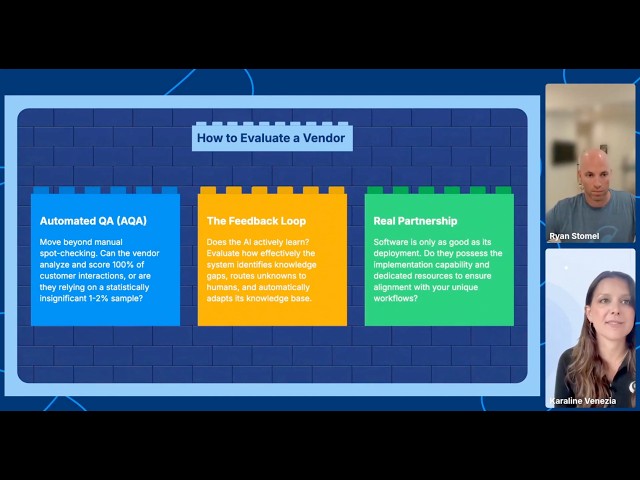 How to Evaluate a Vendor

Automated QA (AQA)

Move beyond manual spot-checking. Can the vendor analyze and score 100% of customer interactions, or are they relying on a statistically insignificant 1-2% sample?

The Feedback Loop

Does the AI actively learn? Evaluate how effectively the system identifies knowledge gaps, routes unknowns to humans, and automatically adapts its knowledge base.

Real Partnership

Software is only as good as its deployment. Do they possess the implementation capability and dedicated resources to ensure alignment with your unique workflows?

Ryan Stomel

Karaline Venezia